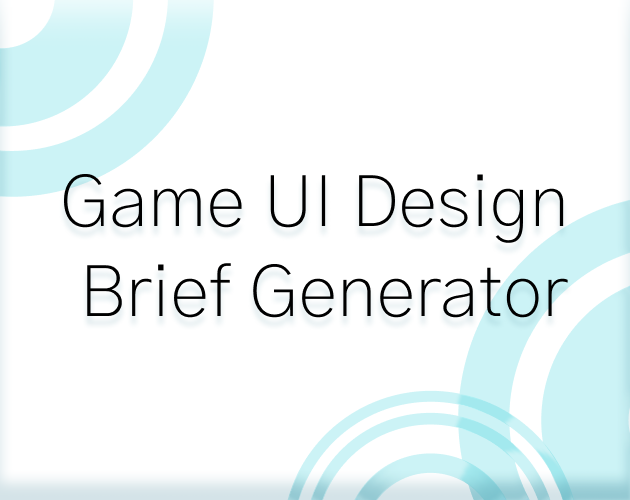 Game UI Design
Brief Generator